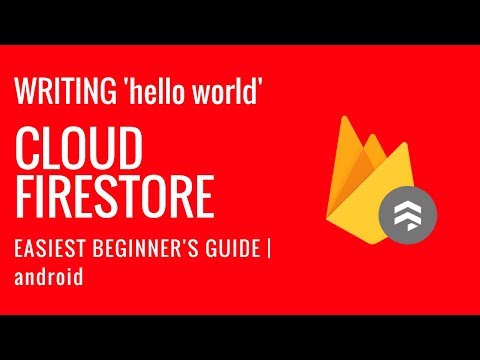 WRITING 'hello world'

CLOUD FIRESTORE

EASIEST BEGINNER'S GUIDE | android